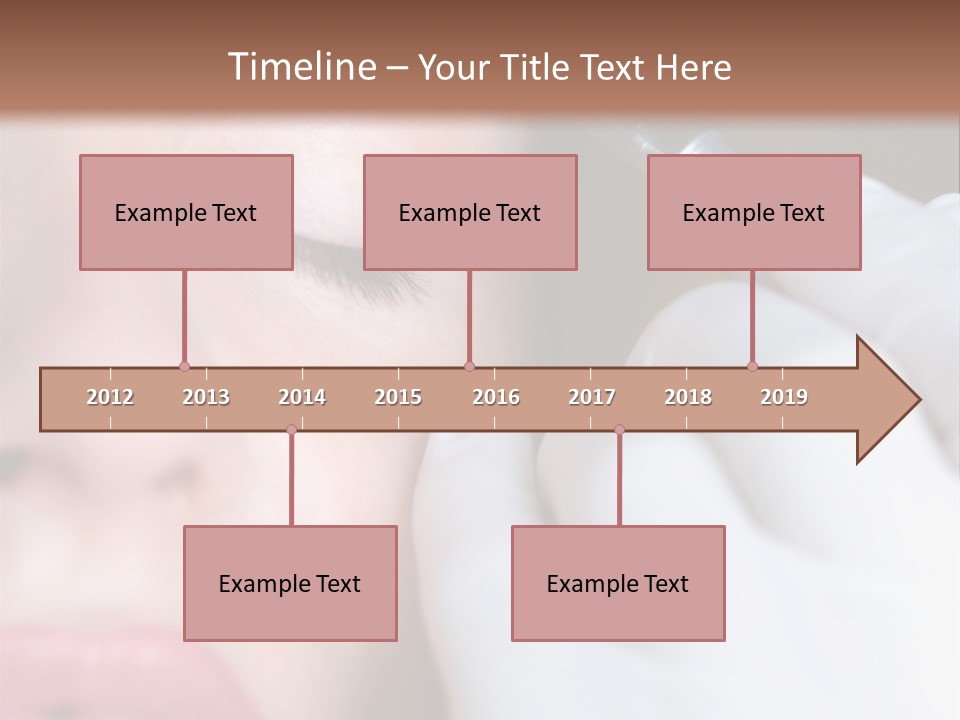 Timeline – Your Title Text Here

Example Text

Example Text

Example Text

2012 2013 2014 2015 2016 2017 2018 2019

Example Text

Example Text